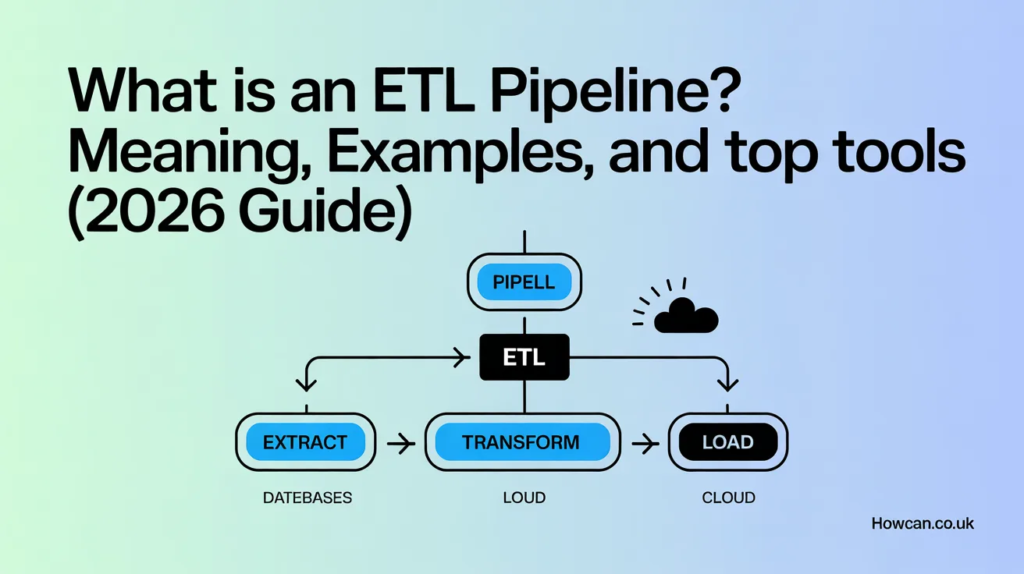 What is an ETL Pipeline? Meaning, Examples, and top tools (2026 Guide)

PIPELL

ETL

EXTRACT

TRANSFORM

LOAD

DATEBASES

LOUD

CLOUD

Howcan.co.uk